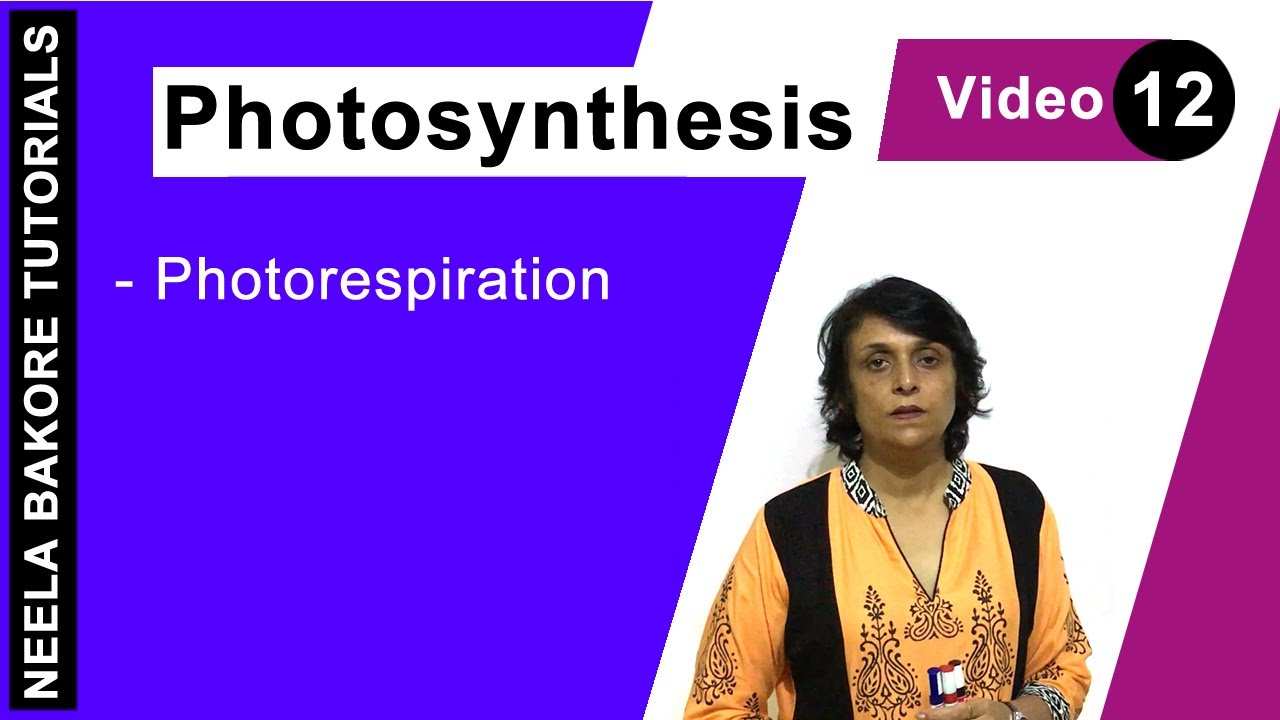 NEELA BAKORE TUTORIALS

Photosynthesis

Video 12

- Photorespiration